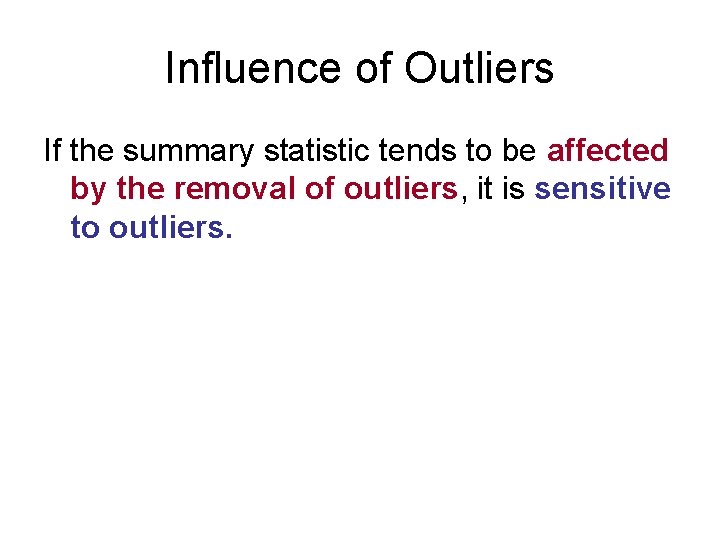 Influence of Outliers

If the summary statistic tends to be affected by the removal of outliers, it is sensitive to outliers.